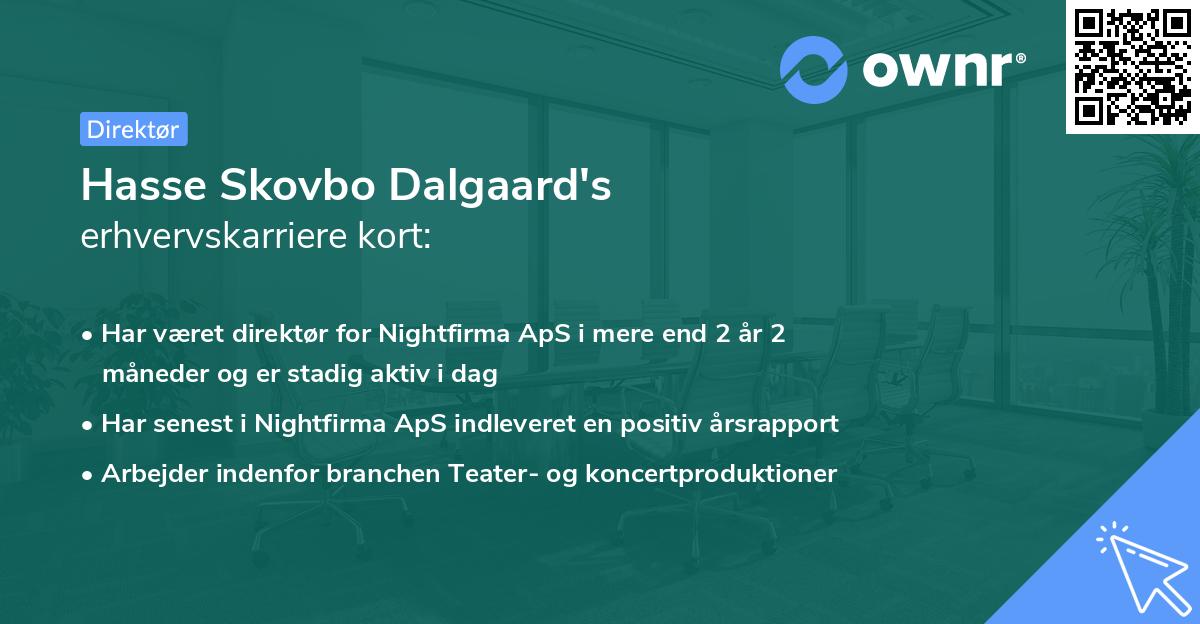 ownr®

Direktør

Hasse Skovbo Dalgaard's
erhvervskarriere kort:

• Har været direktør for Nightfirma ApS i mere end 2 år 2 måneder og er stadig aktiv i dag
• Har senest i Nightfirma ApS indleveret en positiv årsrapport
• Arbejder indenfor branchen Teater- og koncertproduktioner